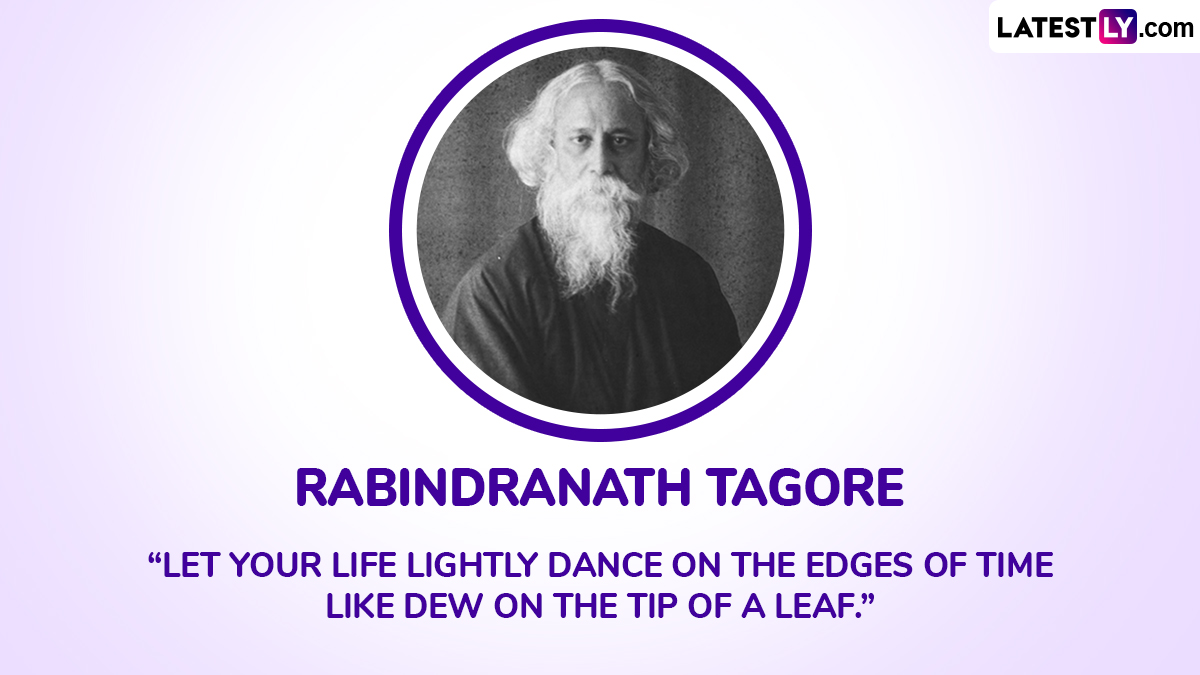 LATESTLY.com

RABINDRANATH TAGORE

“LET YOUR LIFE LIGHTLY DANCE ON THE EDGES OF TIME LIKE DEW ON THE TIP OF A LEAF.”